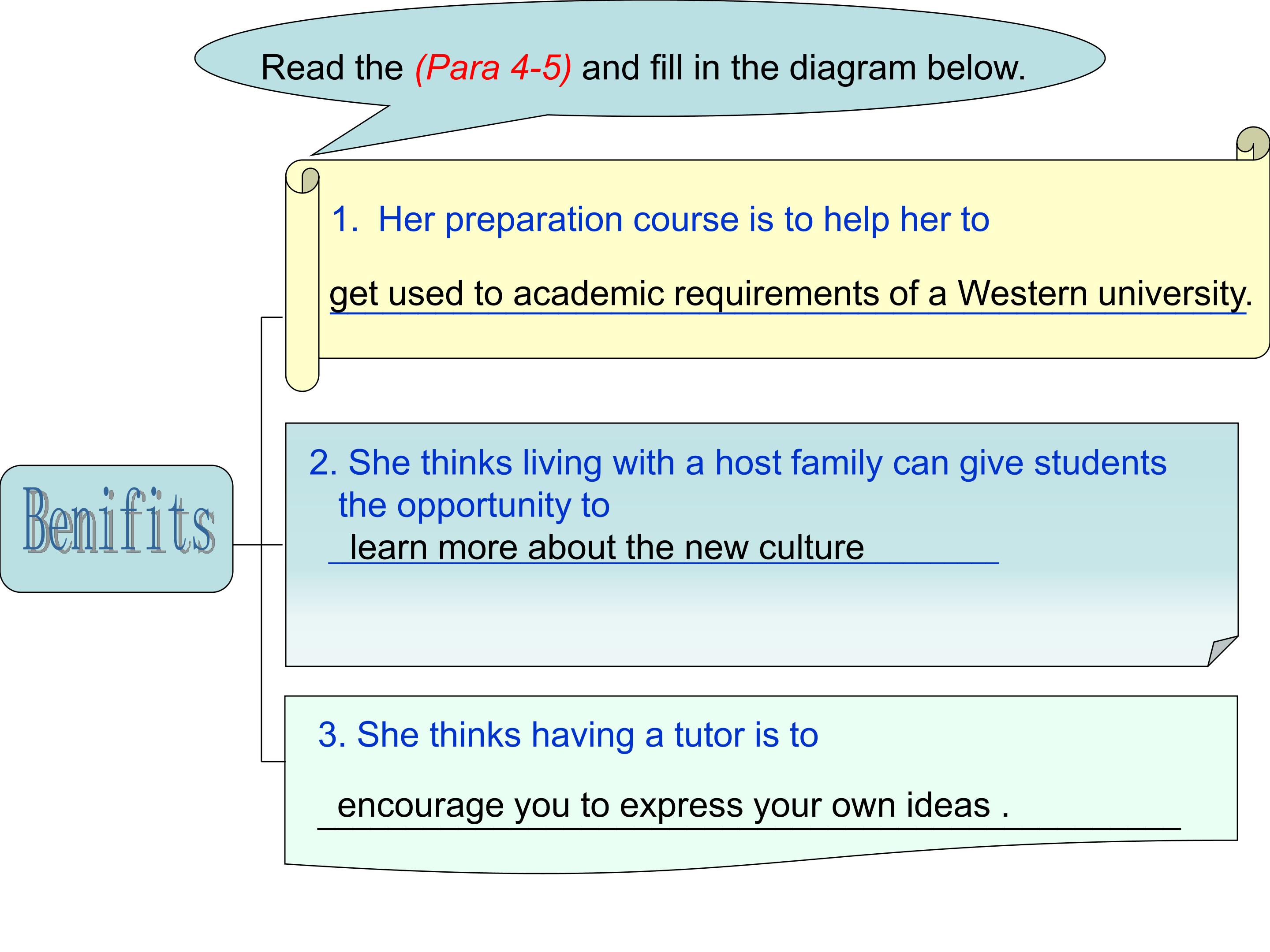 Read the (Para 4-5) and fill in the diagram below.

Benifits

1. Her preparation course is to help her to

get used to academic requirements of a Western university.

2. She thinks living with a host family can give students the opportunity to

learn more about the new culture

3. She thinks having a tutor is to

encourage you to express your own ideas .